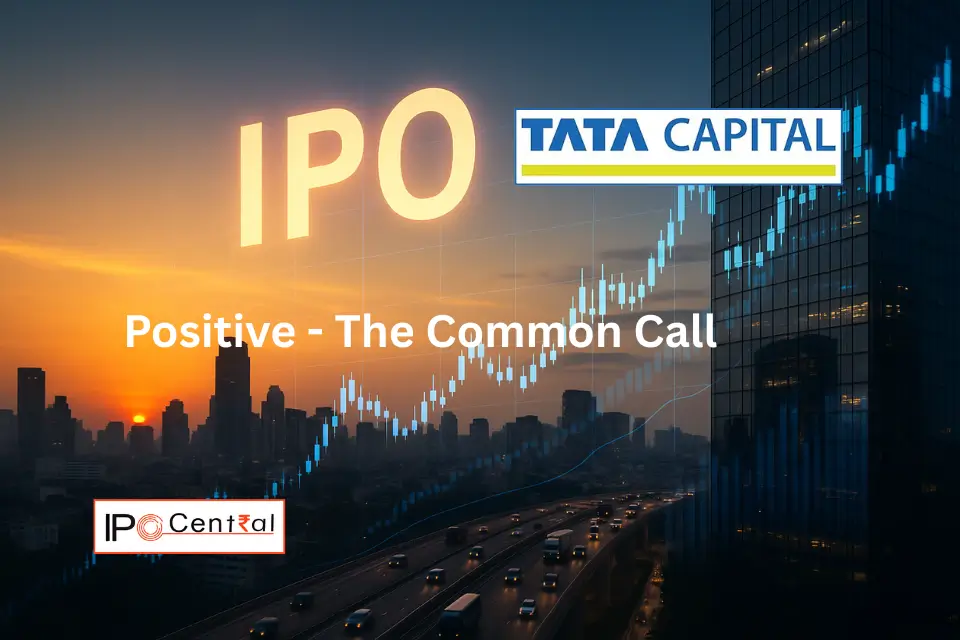 IPO

TATA CAPITAL

Positive - The Common Call

IPO Cent₹al